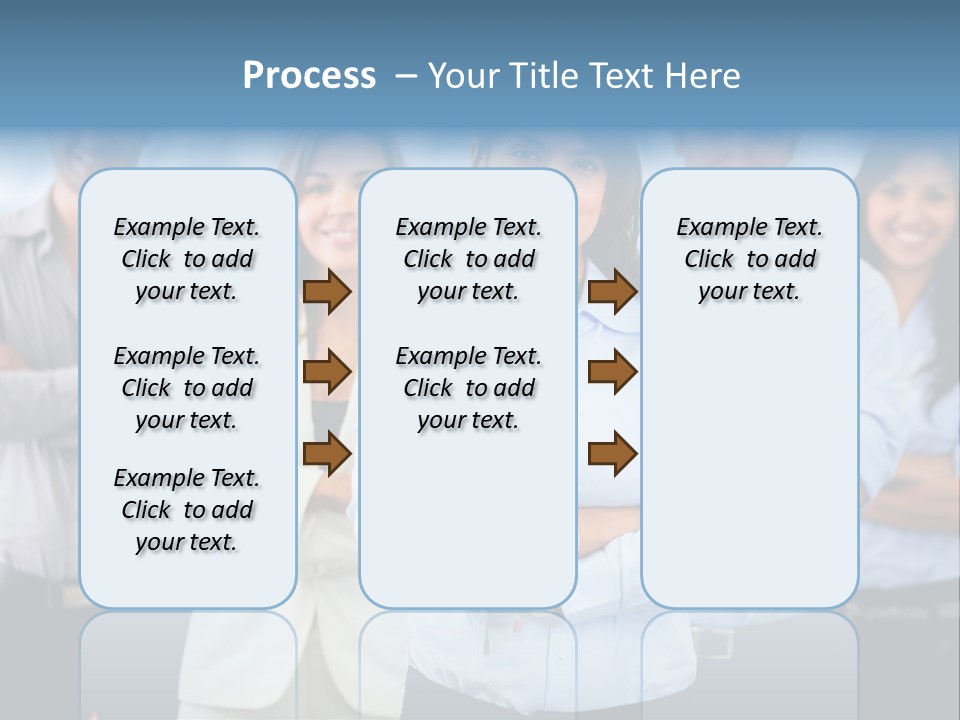 Process – Your Title Text Here

Example Text. Click to add your text.

Example Text. Click to add your text.

Example Text. Click to add your text.

Example Text. Click to add your text.

Example Text. Click to add your text.

Example Text. Click to add your text.